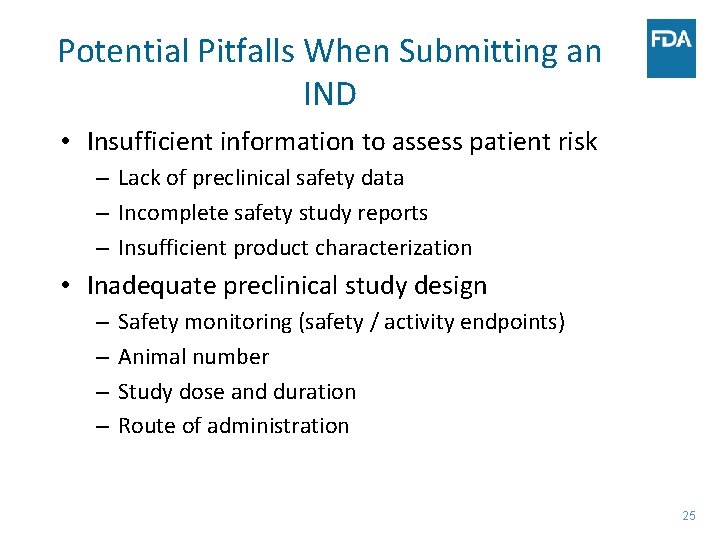 Potential Pitfalls When Submitting an IND

FDA

• Insufficient information to assess patient risk
– Lack of preclinical safety data
– Incomplete safety study reports
– Insufficient product characterization

• Inadequate preclinical study design
– Safety monitoring (safety / activity endpoints)
– Animal number
– Study dose and duration
– Route of administration

25